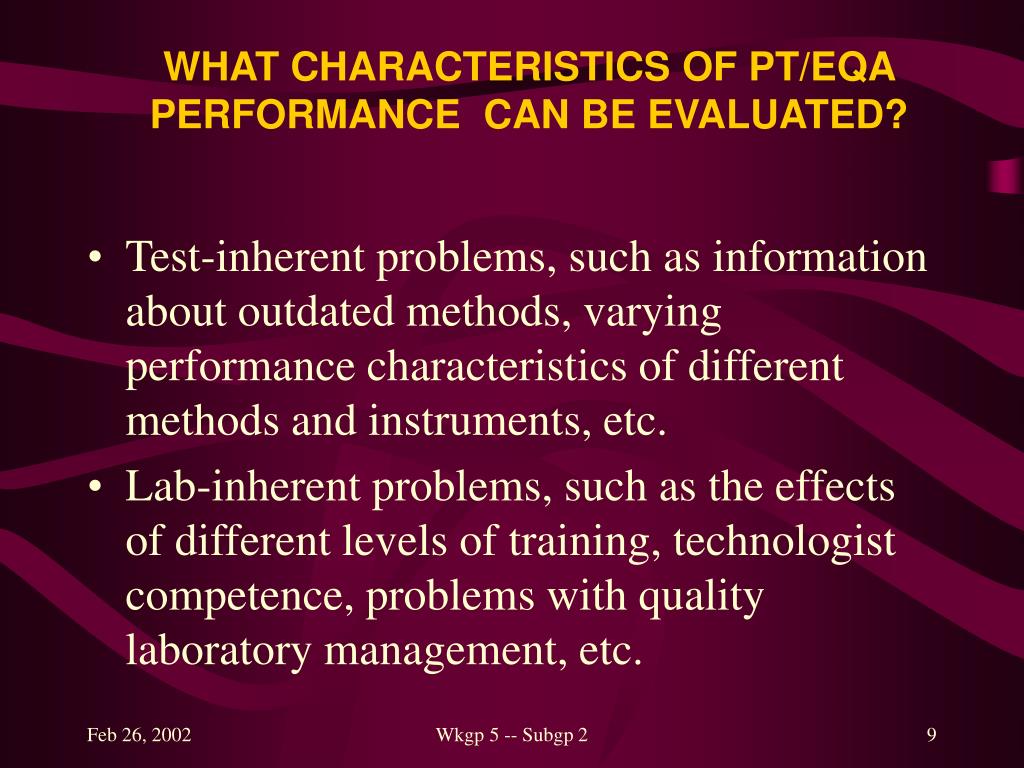 WHAT CHARACTERISTICS OF PT/EQA PERFORMANCE CAN BE EVALUATED?

• Test-inherent problems, such as information about outdated methods, varying performance characteristics of different methods and instruments, etc.
• Lab-inherent problems, such as the effects of different levels of training, technologist competence, problems with quality laboratory management, etc.

Feb 26, 2002
Wkgp 5 -- Subgp 2
9